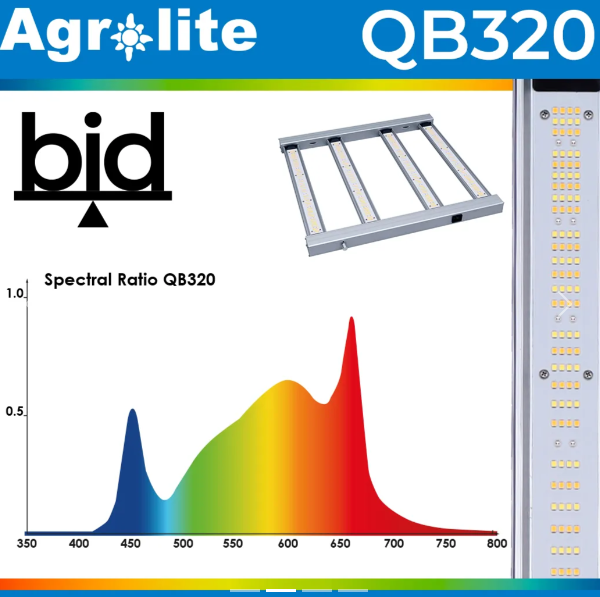 Agrolite QB320

bid

Spectral Ratio QB320

1.0
0.5

350 400 450 500 550 600 650 700 750 800